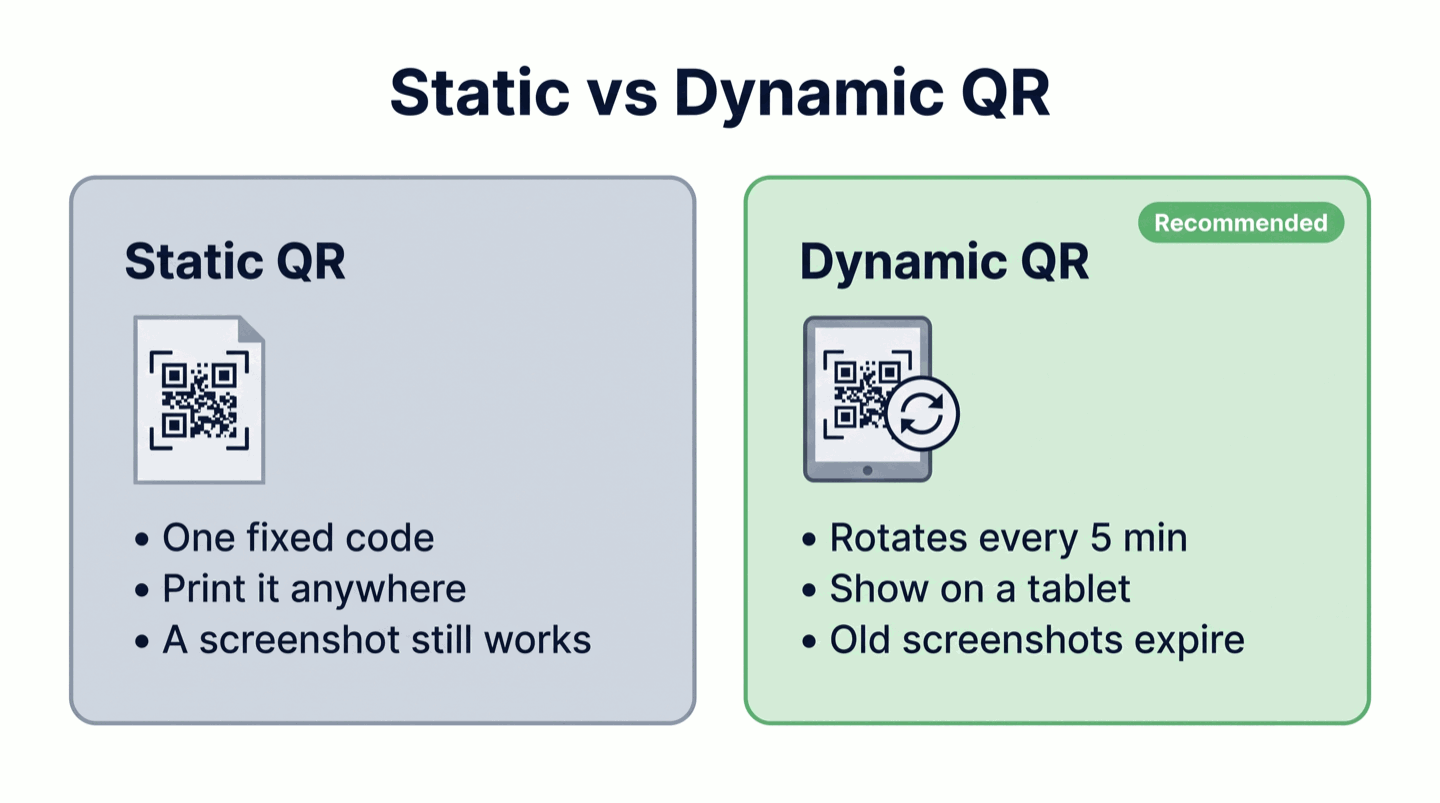 Static vs Dynamic QR

Static QR

• One fixed code
• Print it anywhere
• A screenshot still works

Recommended

Dynamic QR

• Rotates every 5 min
• Show on a tablet
• Old screenshots expire